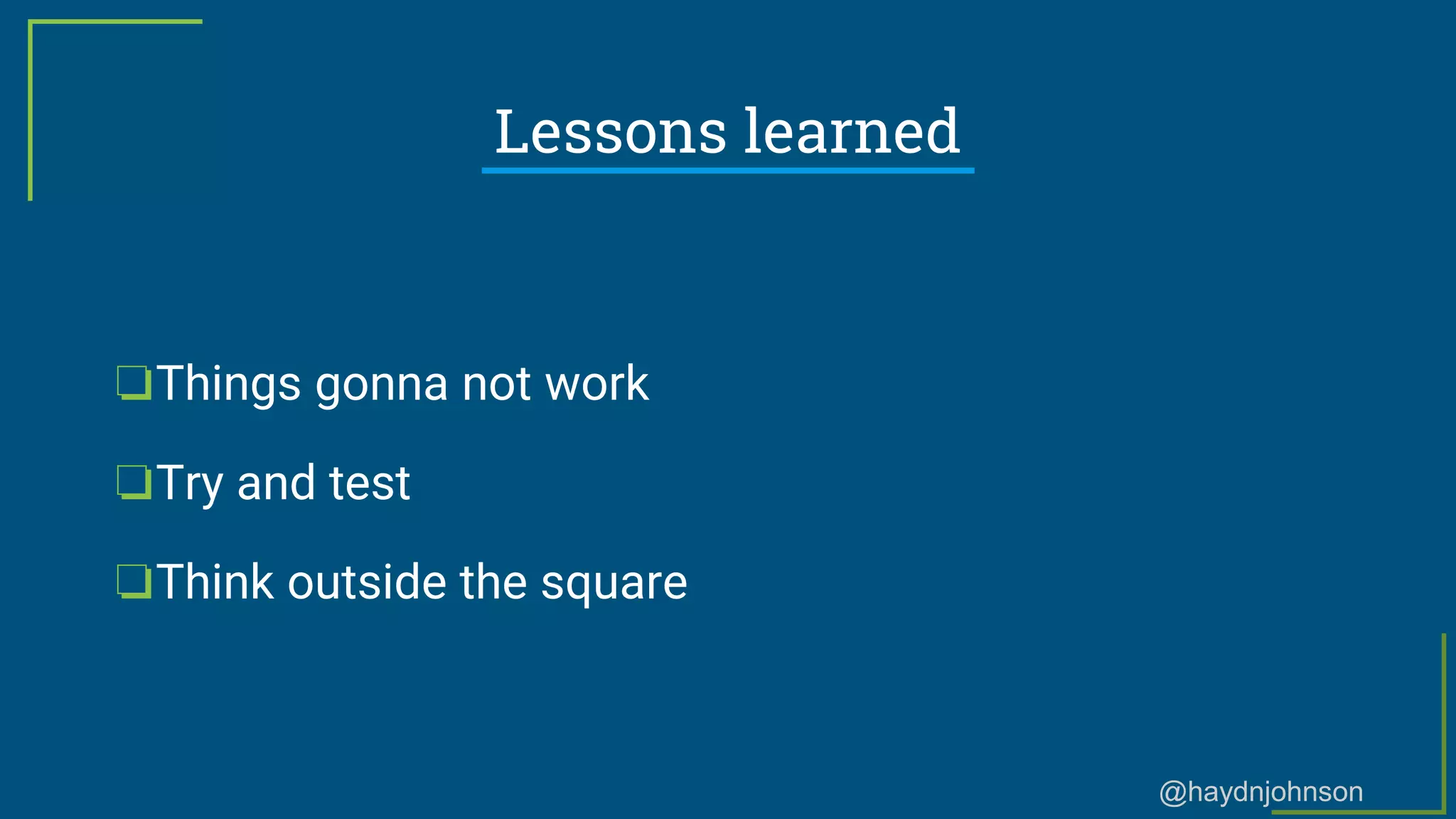 Lessons learned

❏ Things gonna not work

❏ Try and test

❏ Think outside the square

@haydnjohnson